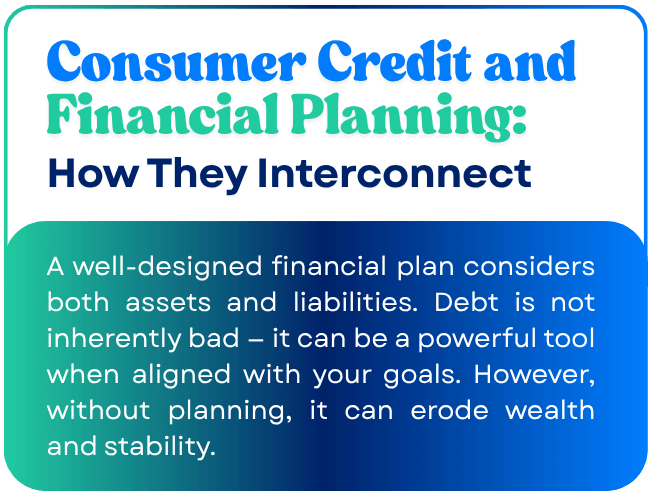 Consumer Credit and Financial Planning: How They Interconnect

A well-designed financial plan considers both assets and liabilities. Debt is not inherently bad – it can be a powerful tool when aligned with your goals. However, without planning, it can erode wealth and stability.